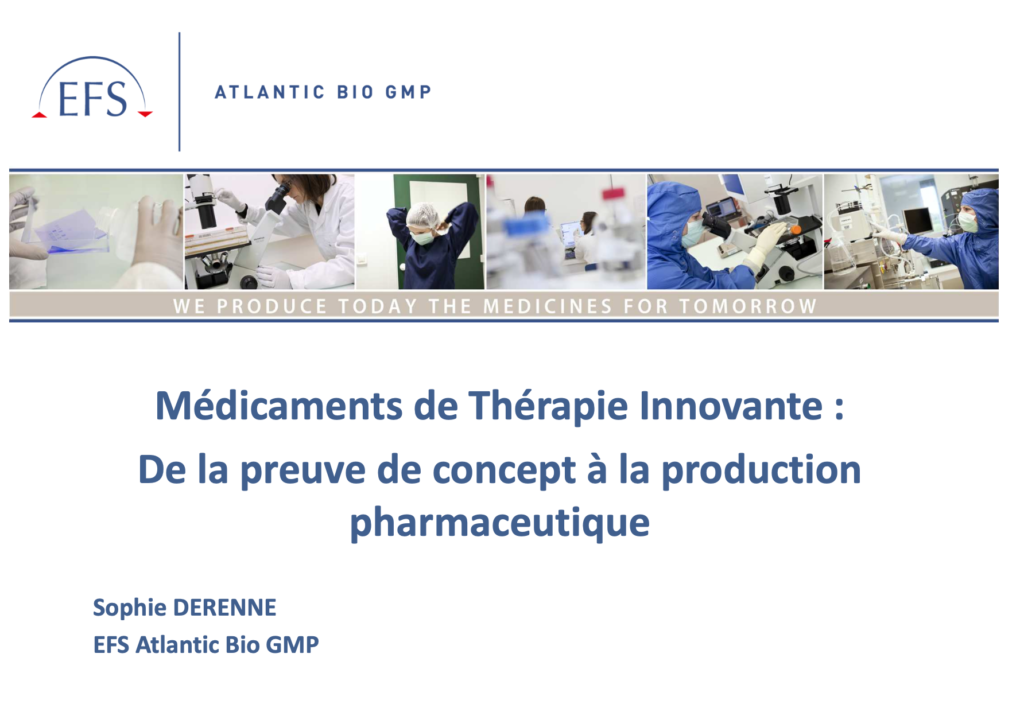 EFS

ATLANTIC BIO GMP

WE PRODUCE TODAY THE MEDICINES FOR TOMORROW

Médicaments de Thérapie Innovante :

De la preuve de concept à la production pharmaceutique

Sophie DERENNE
EFS Atlantic Bio GMP